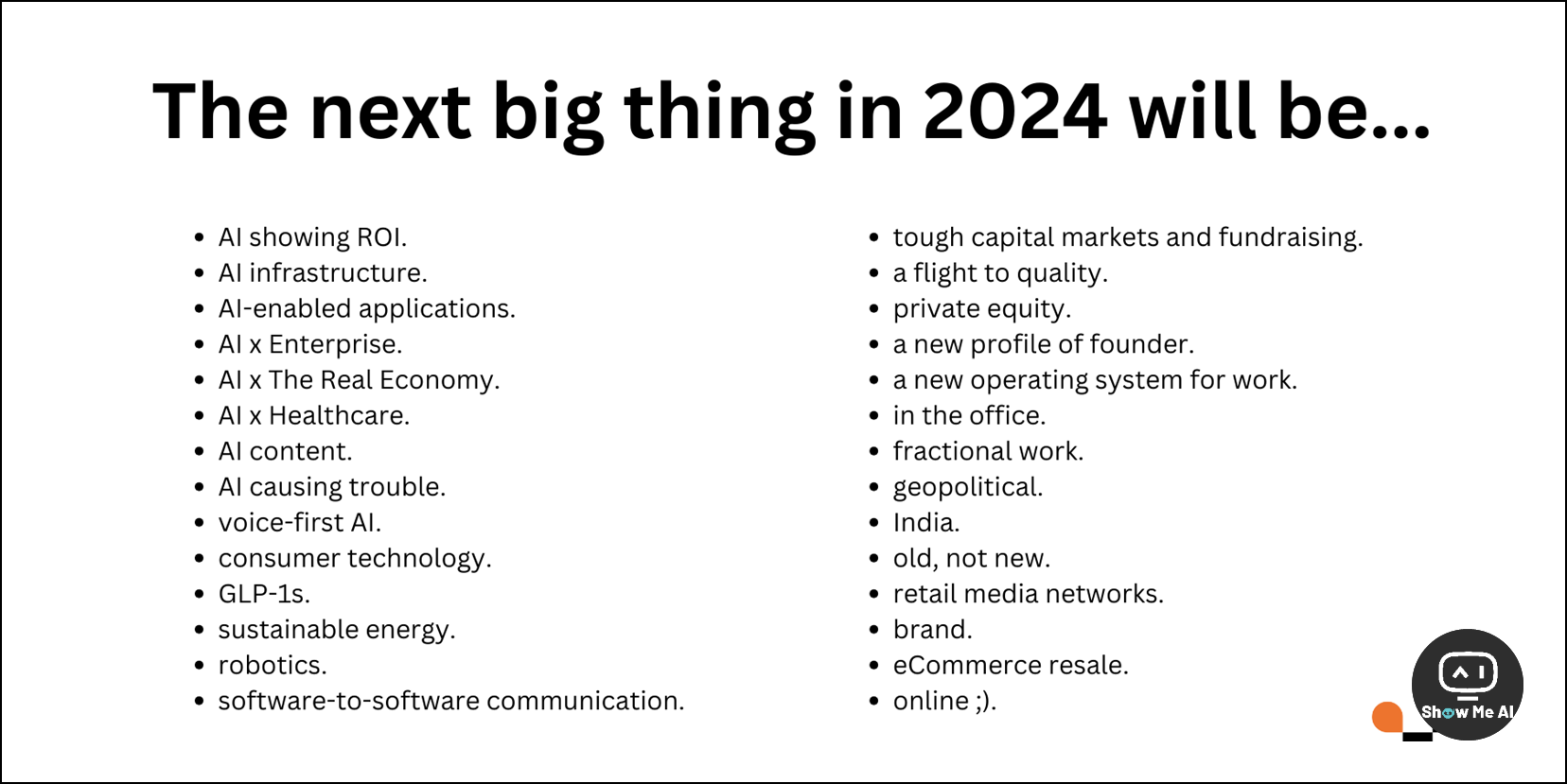 The next big thing in 2024 will be...

- AI showing ROI.
- AI infrastructure.
- AI-enabled applications.
- AI x Enterprise.
- AI x The Real Economy.
- AI x Healthcare.
- AI content.
- AI causing trouble.
- voice-first AI.
- consumer technology.
- GLP-1s.
- sustainable energy.
- robotics.
- software-to-software communication.

- tough capital markets and fundraising.
- a flight to quality.
- private equity.
- a new profile of founder.
- a new operating system for work.
- in the office.
- fractional work.
- geopolitical.
- India.
- old, not new.
- retail media networks.
- brand.
- eCommerce resale.
- online ;).

Show Me AI